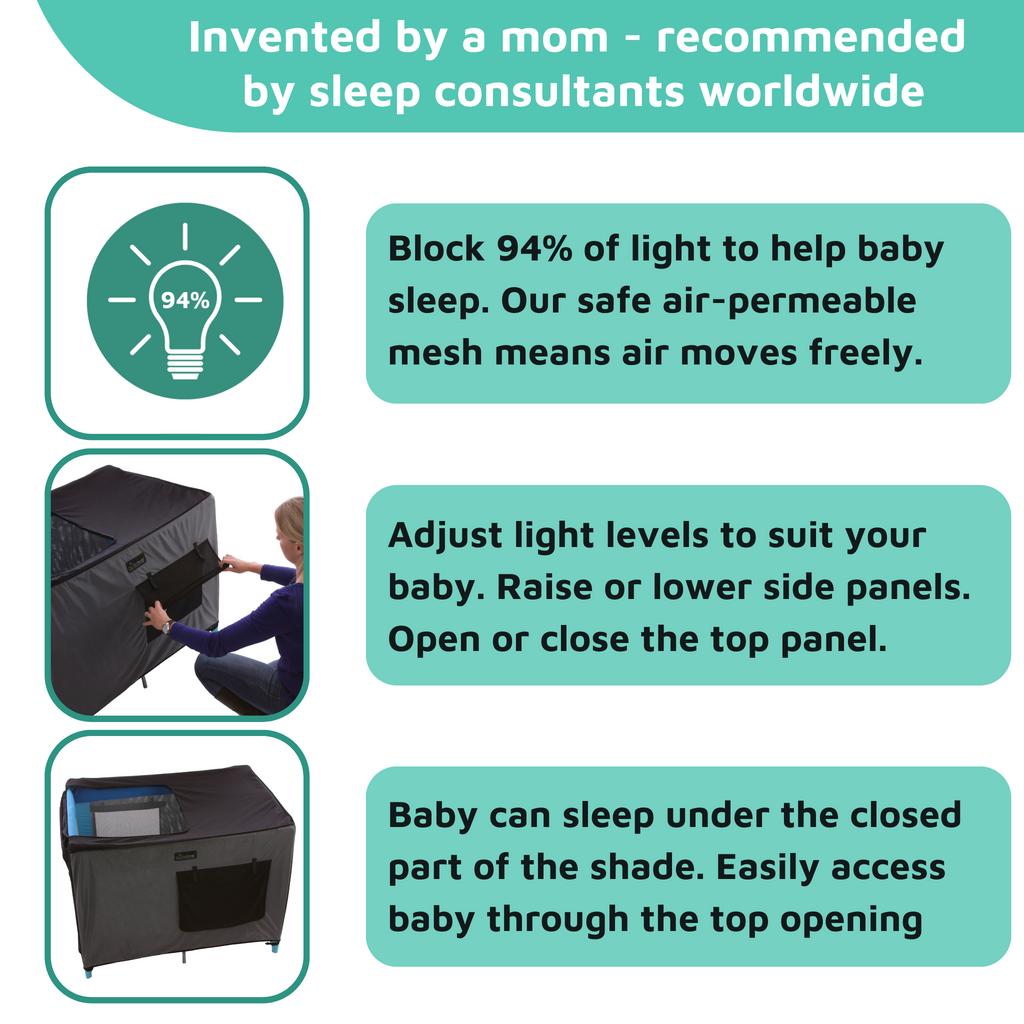 Invented by a mom - recommended by sleep consultants worldwide

94%

Block 94% of light to help baby sleep. Our safe air-permeable mesh means air moves freely.

Adjust light levels to suit your baby. Raise or lower side panels. Open or close the top panel.

Baby can sleep under the closed part of the shade. Easily access baby through the top opening